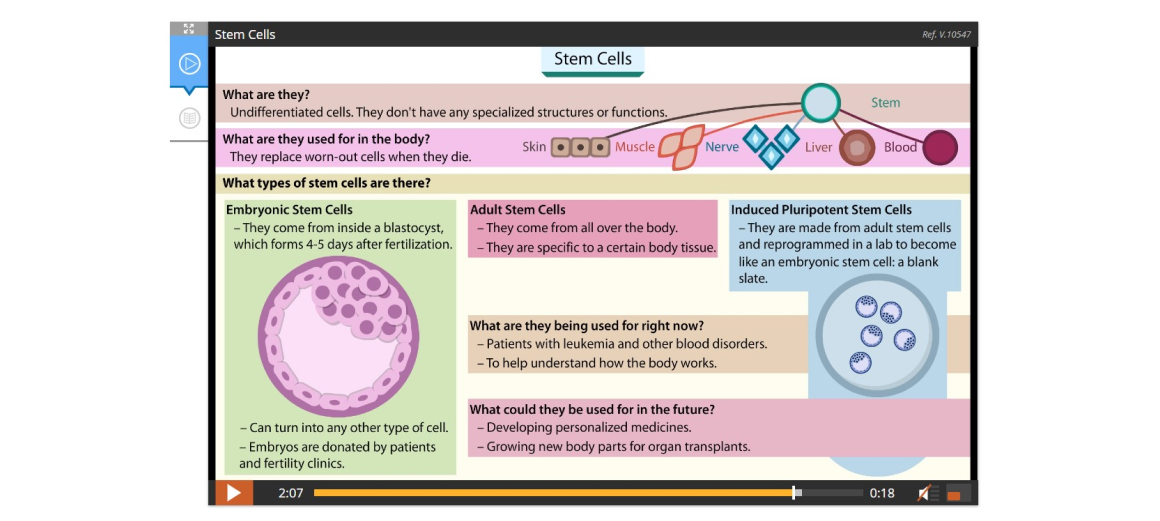 Stem Cells

Ref. V.10547

Stem Cells

What are they?
Undifferentiated cells. They don't have any specialized structures or functions.

Stem

What are they used for in the body?
They replace worn-out cells when they die.

Skin Muscle Nerve Liver Blood

What types of stem cells are there?

Embryonic Stem Cells
– They come from inside a blastocyst, which forms 4-5 days after fertilization.

– Can turn into any other type of cell.
– Embryos are donated by patients and fertility clinics.

Adult Stem Cells
– They come from all over the body.
– They are specific to a certain body tissue.

Induced Pluripotent Stem Cells
– They are made from adult stem cells and reprogrammed in a lab to become like an embryonic stem cell: a blank slate.

What are they being used for right now?
– Patients with leukemia and other blood disorders.
– To help understand how the body works.

What could they be used for in the future?
– Developing personalized medicines.
– Growing new body parts for organ transplants.

2:07 0:18